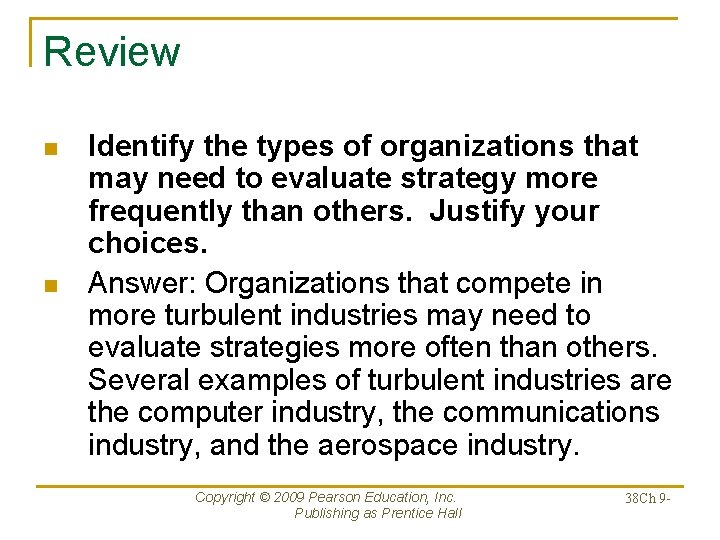 Review

Identify the types of organizations that may need to evaluate strategy more frequently than others. Justify your choices.

Answer: Organizations that compete in more turbulent industries may need to evaluate strategies more often than others. Several examples of turbulent industries are the computer industry, the communications industry, and the aerospace industry.

Copyright © 2009 Pearson Education, Inc. Publishing as Prentice Hall

38Ch 9-